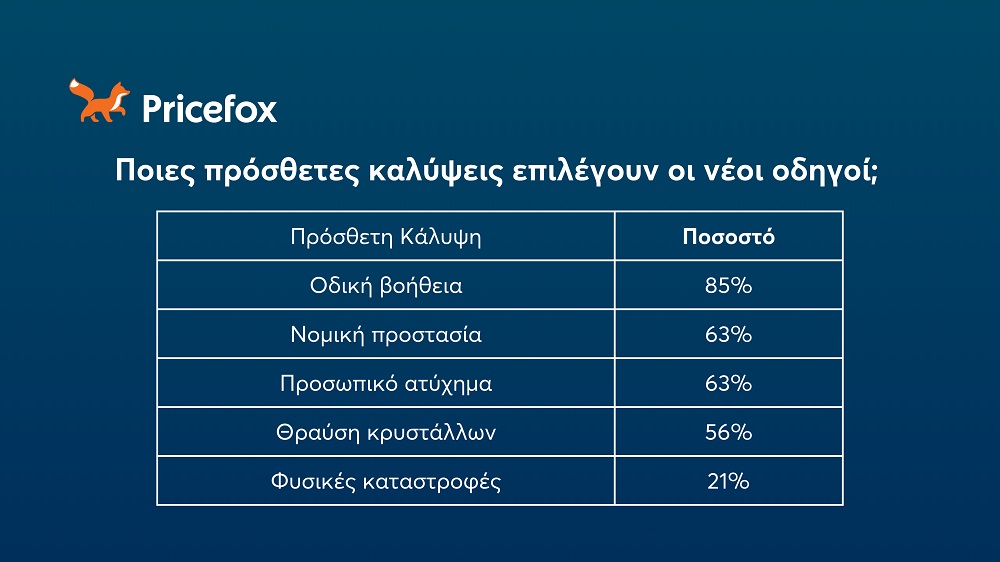 Pricefox

Ποιες πρόσθετες καλύψεις επιλέγουν οι νέοι οδηγοί;

| Πρόσθετη Κάλυψη | Ποσοστό |
|---|---|
| Οδική βοήθεια | 85% |
| Νομική προστασία | 63% |
| Προσωπικό ατύχημα | 63% |
| Θραύση κρυστάλλων | 56% |
| Φυσικές καταστροφές | 21% |